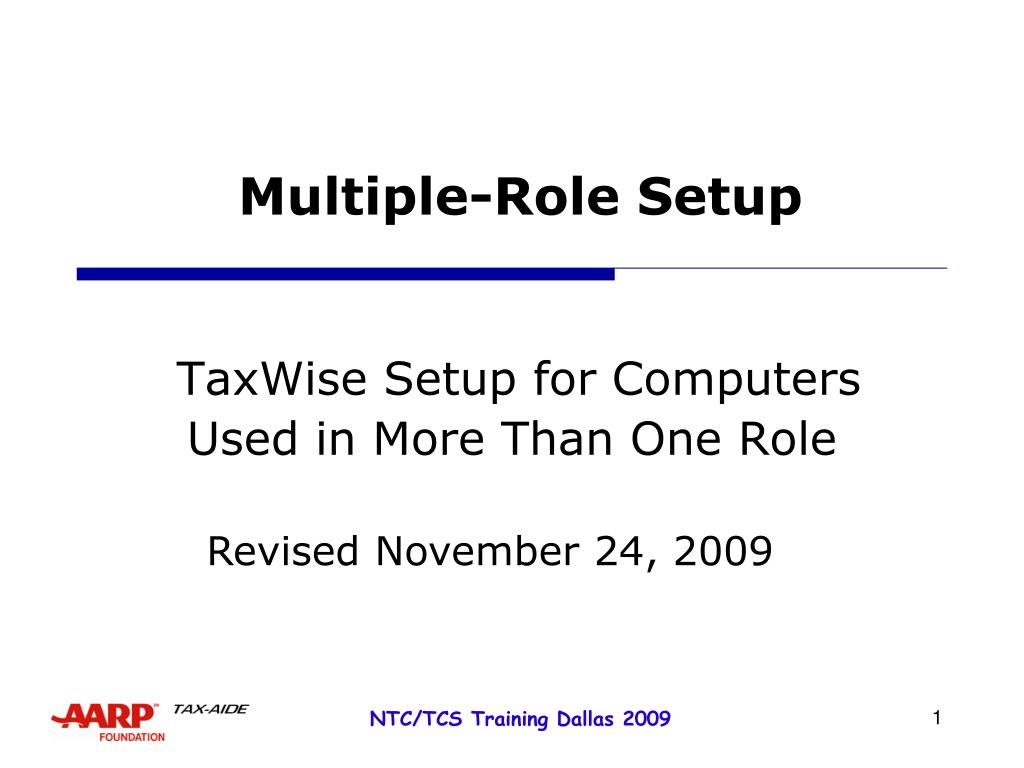 Multiple-Role Setup

TaxWise Setup for Computers Used in More Than One Role

Revised November 24, 2009

AARP FOUNDATION TAX-AIDE

NTC/TCS Training Dallas 2009

1